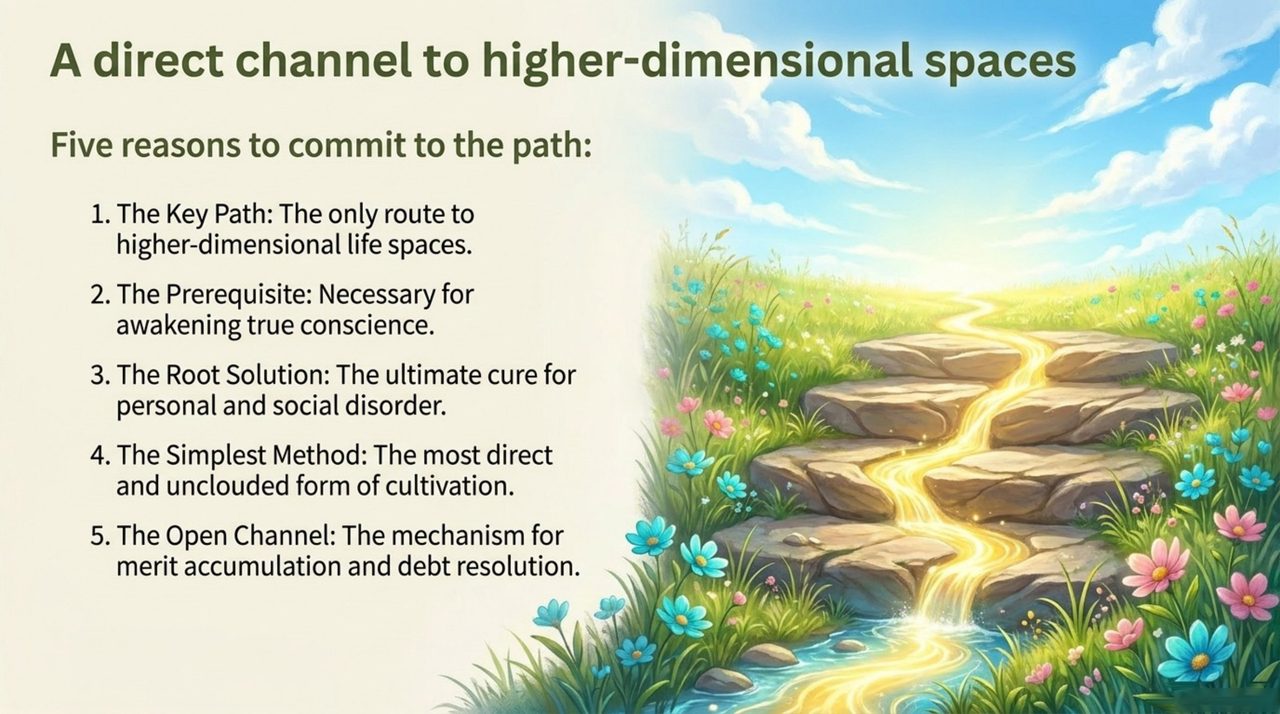 A direct channel to higher-dimensional spaces

Five reasons to commit to the path:

1. The Key Path: The only route to higher-dimensional life spaces.

2. The Prerequisite: Necessary for awakening true conscience.

3. The Root Solution: The ultimate cure for personal and social disorder.

4. The Simplest Method: The most direct and unclouded form of cultivation.

5. The Open Channel: The mechanism for merit accumulation and debt resolution.